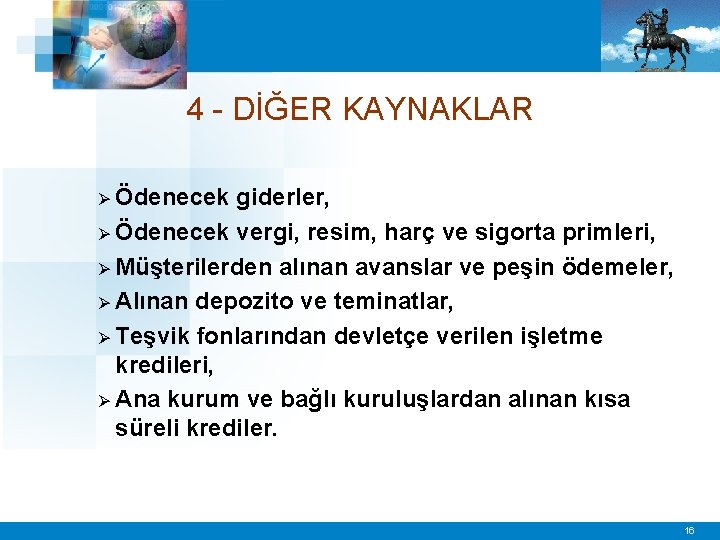 4 - DİĞER KAYNAKLAR

➢ Ödenecek giderler,
➢ Ödenecek vergi, resim, harç ve sigorta primleri,
➢ Müşterilerden alınan avanslar ve peşin ödemeler,
➢ Alınan depozito ve teminatlar,
➢ Teşvik fonlarından devletçe verilen işletme kredileri,
➢ Ana kurum ve bağlı kuruluşlardan alınan kısa süreli krediler.

16